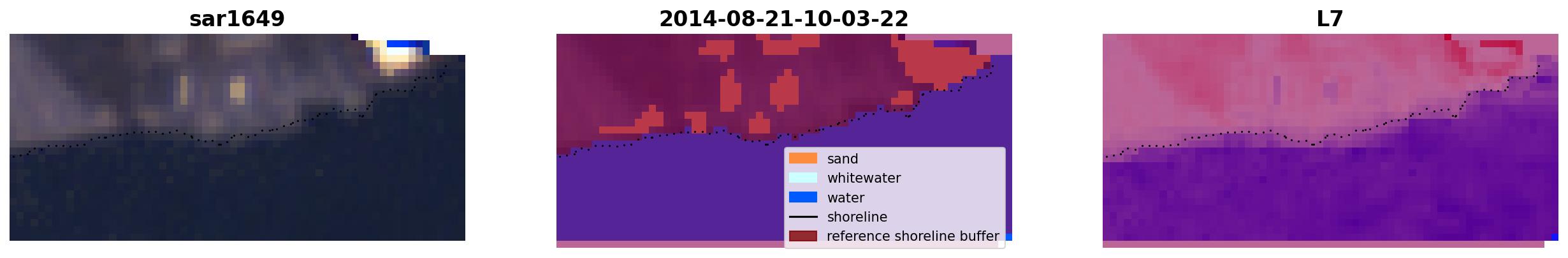 sar1649

2014-08-21-10-03-22

sand
whitewater
water
shoreline
reference shoreline buffer

L7